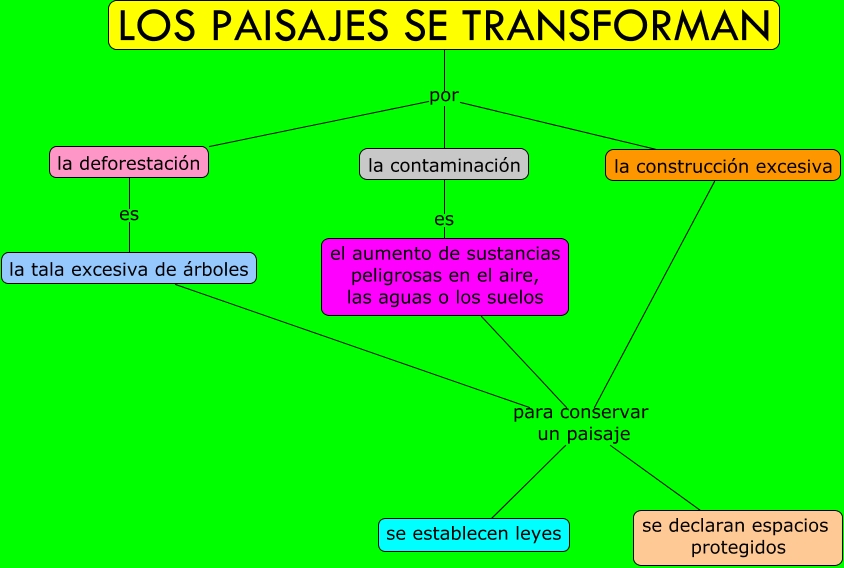 LOS PAISAJES SE TRANSFORMAN

por

la deforestación

la contaminación

la construcción excesiva

es

es

la tala excesiva de árboles

el aumento de sustancias peligrosas en el aire, las aguas o los suelos

para conservar un paisaje

se establecen leyes

se declaran espacios protegidos